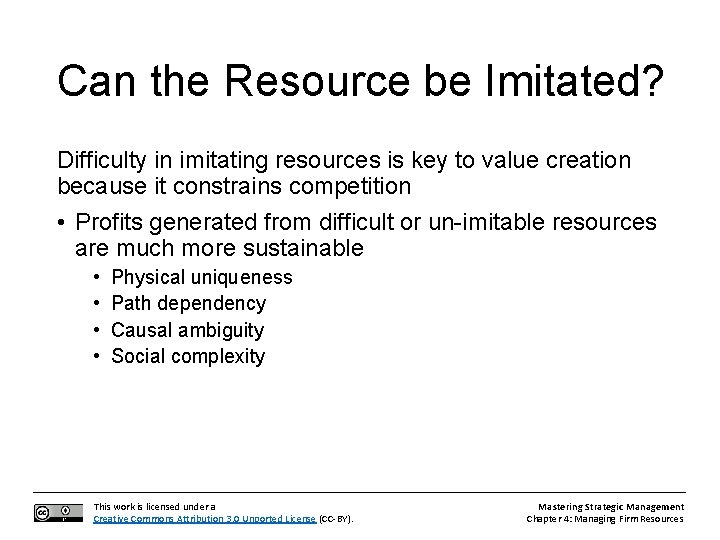 Can the Resource be Imitated?

Difficulty in imitating resources is key to value creation because it constrains competition

• Profits generated from difficult or un-imitable resources are much more sustainable
  • Physical uniqueness
  • Path dependency
  • Causal ambiguity
  • Social complexity

This work is licensed under a Creative Commons Attribution 3.0 Unported License (CC-BY).

Mastering Strategic Management
Chapter 4: Managing Firm Resources